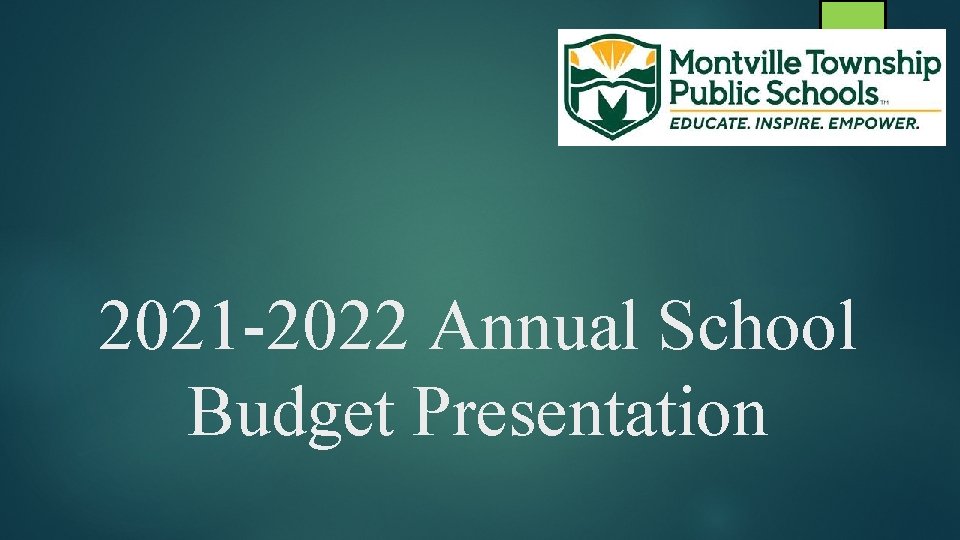 Montville Township Public Schools™
EDUCATE. INSPIRE. EMPOWER.

2021-2022 Annual School Budget Presentation